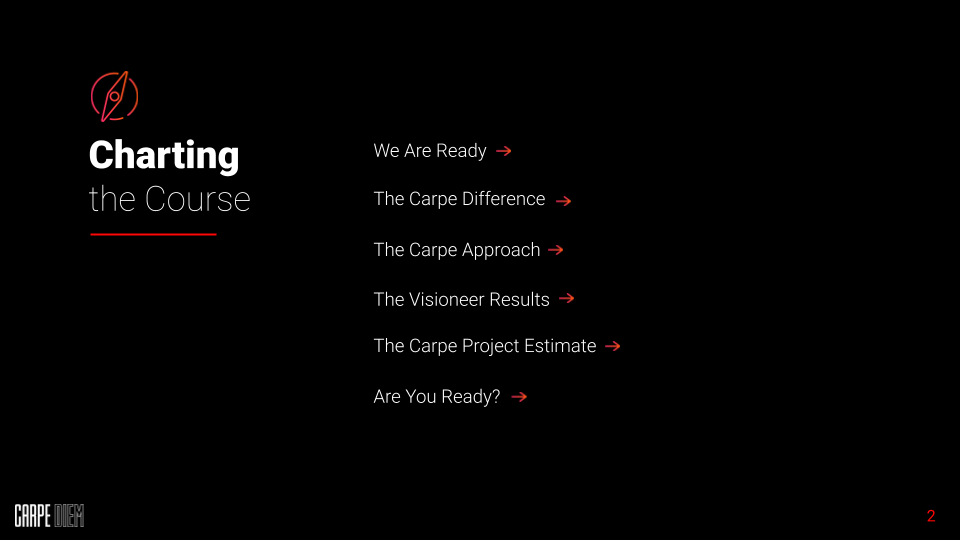 Charting
the Course

We Are Ready →

The Carpe Difference →

The Carpe Approach →

The Visioneer Results →

The Carpe Project Estimate →

Are You Ready? →

CARPE DIEM

2